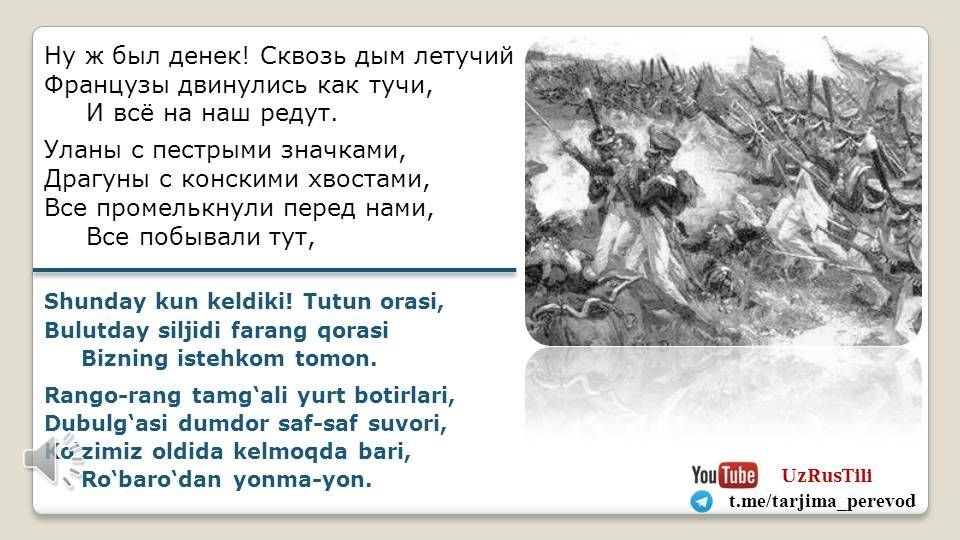 Ну ж был денек! Сквозь дым летучий
Французы двинулись как тучи,
И всё на наш редут.

Уланы с пестрыми значками,
Драгуны с конскими хвостами,
Все промелькнули перед нами,
Все побывали тут,

Shunday kun keldiki! Tutun orasi,
Bulutday siljidi farang qorasi
Bizning istehkom tomon.

Rango-rang tamg‘ali yurt botirlari,
Dubulg‘asi dumdor saf-saf suvori,
Ko‘zimiz oldida kelmoqda bari,
Ro‘baro‘dan yonma-yon.

YouTube UzRusTili
t.me/tarjima_perevod